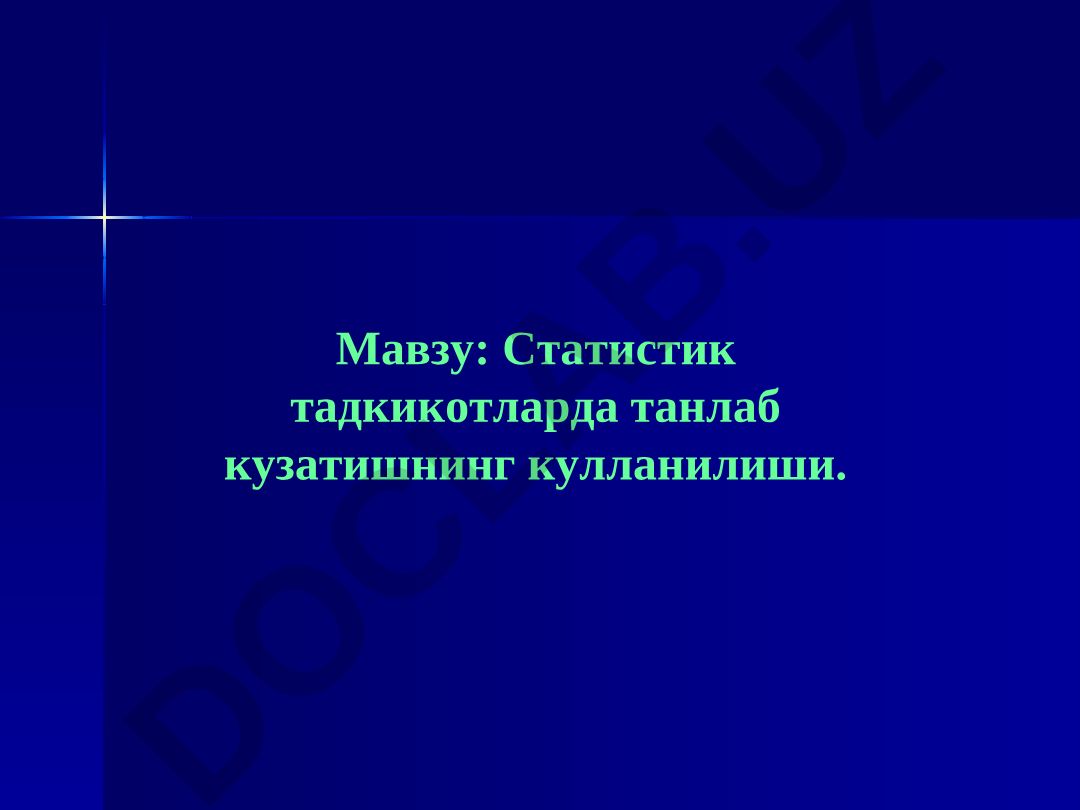 Мавзу: Статистик тадкикотларда танлаб кузатишнинг кулланилиши.

DOCLAB.UZ